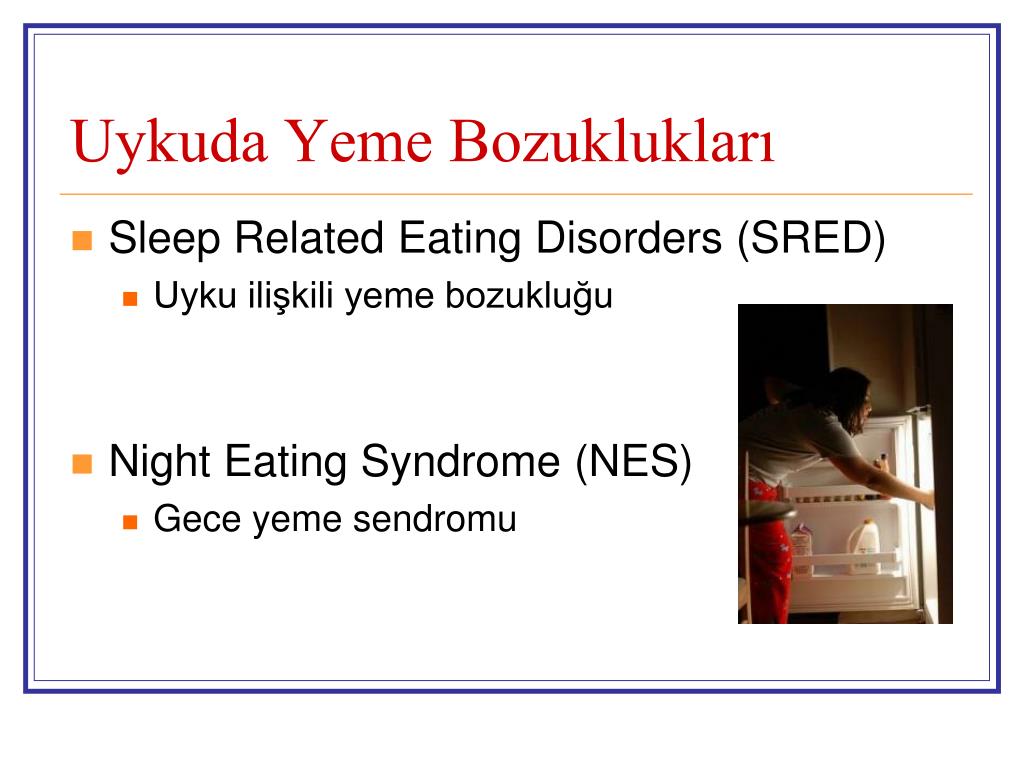 Uykuda Yeme Bozuklukları

Sleep Related Eating Disorders (SRED)
Uyku ilişkili yeme bozukluğu

Night Eating Syndrome (NES)
Gece yeme sendromu